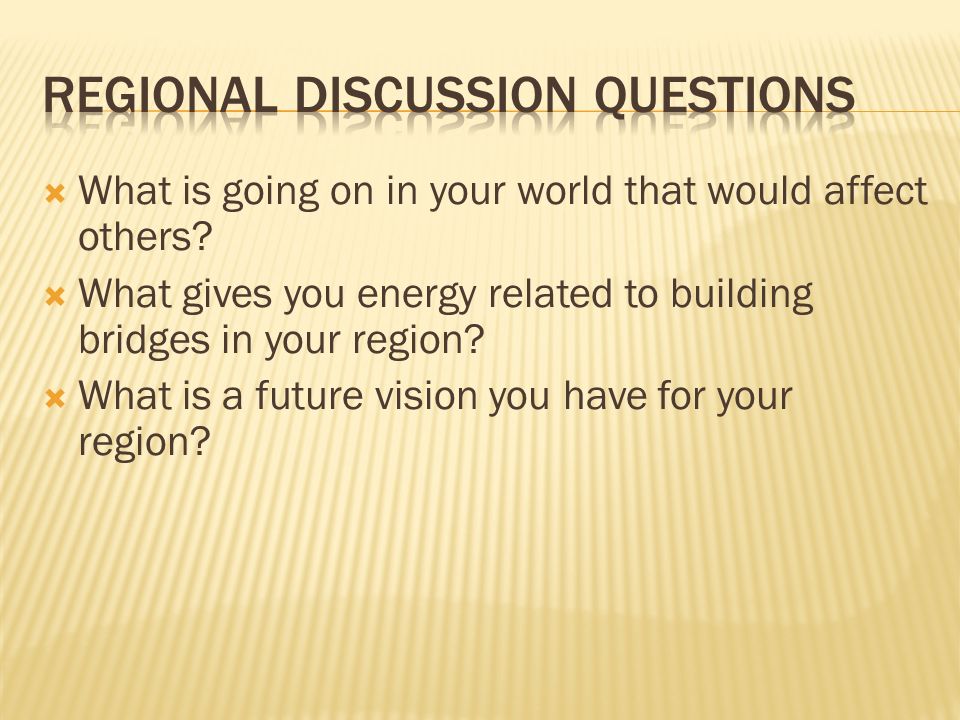 REGIONAL DISCUSSION QUESTIONS

What is going on in your world that would affect others?

What gives you energy related to building bridges in your region?

What is a future vision you have for your region?